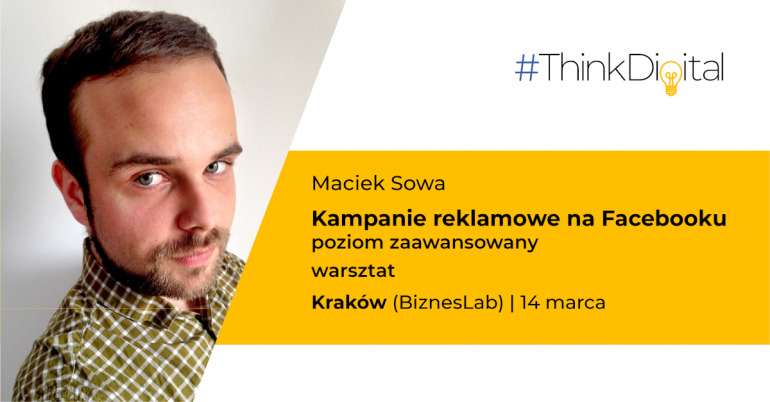 #ThinkDigital

Maciek Sowa

Kampanie reklamowe na Facebooku
poziom zaawansowany

warsztat

Kraków (BiznesLab) | 14 marca